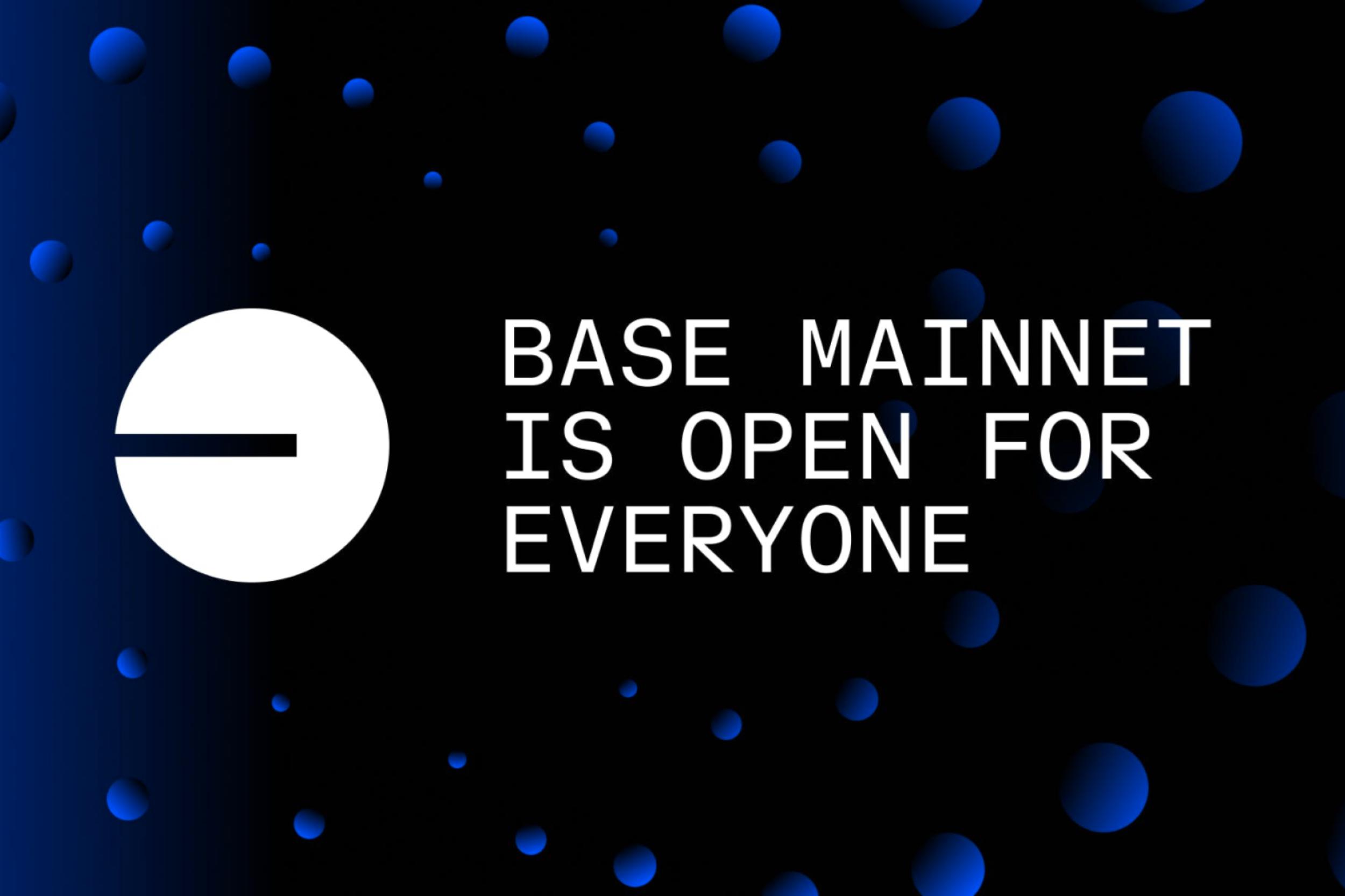 BASE MAINNET IS OPEN FOR EVERYONE